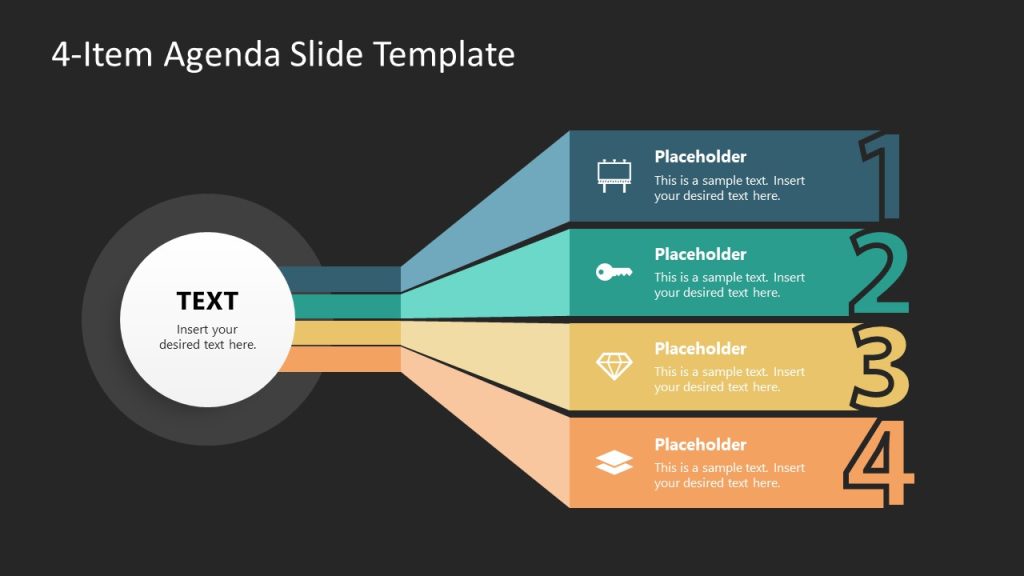 4-Item Agenda Slide Template

TEXT
Insert your desired text here.

Placeholder
This is a sample text. Insert your desired text here.
1

Placeholder
This is a sample text. Insert your desired text here.
2

Placeholder
This is a sample text. Insert your desired text here.
3

Placeholder
This is a sample text. Insert your desired text here.
4